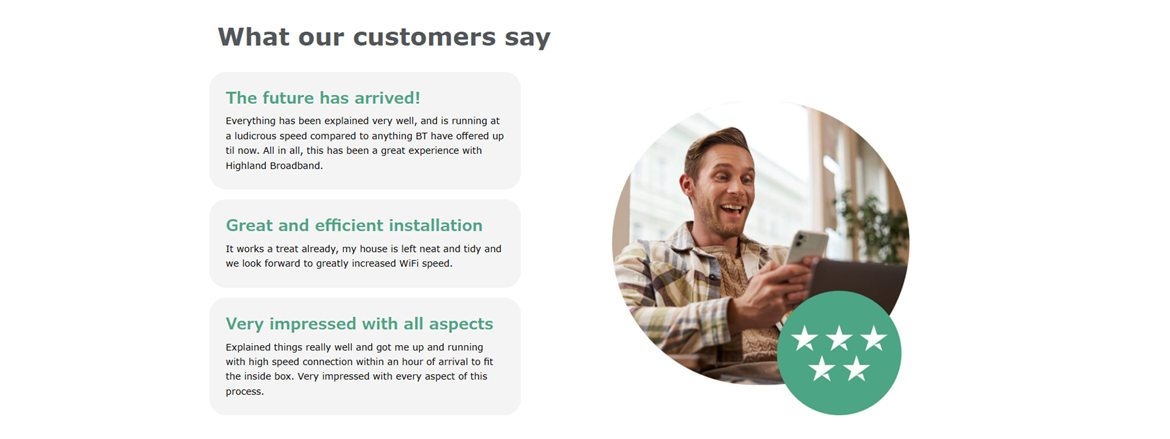 What our customers say

The future has arrived!

Everything has been explained very well, and is running at a ludicrous speed compared to anything BT have offered up til now. All in all, this has been a great experience with Highland Broadband.

Great and efficient installation

It works a treat already, my house is left neat and tidy and we look forward to greatly increased WiFi speed.

Very impressed with all aspects

Explained things really well and got me up and running with high speed connection within an hour of arrival to fit the inside box. Very impressed with every aspect of this process.